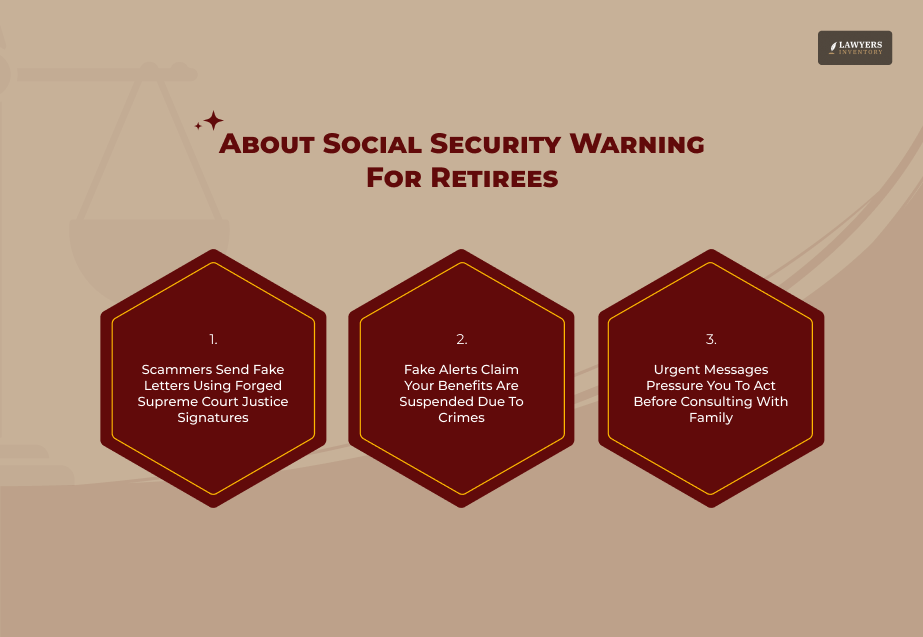 LAWYERS INVENTORY

About Social Security Warning For Retirees

1.

Scammers Send Fake Letters Using Forged Supreme Court Justice Signatures

2.

Fake Alerts Claim Your Benefits Are Suspended Due To Crimes

3.

Urgent Messages Pressure You To Act Before Consulting With Family